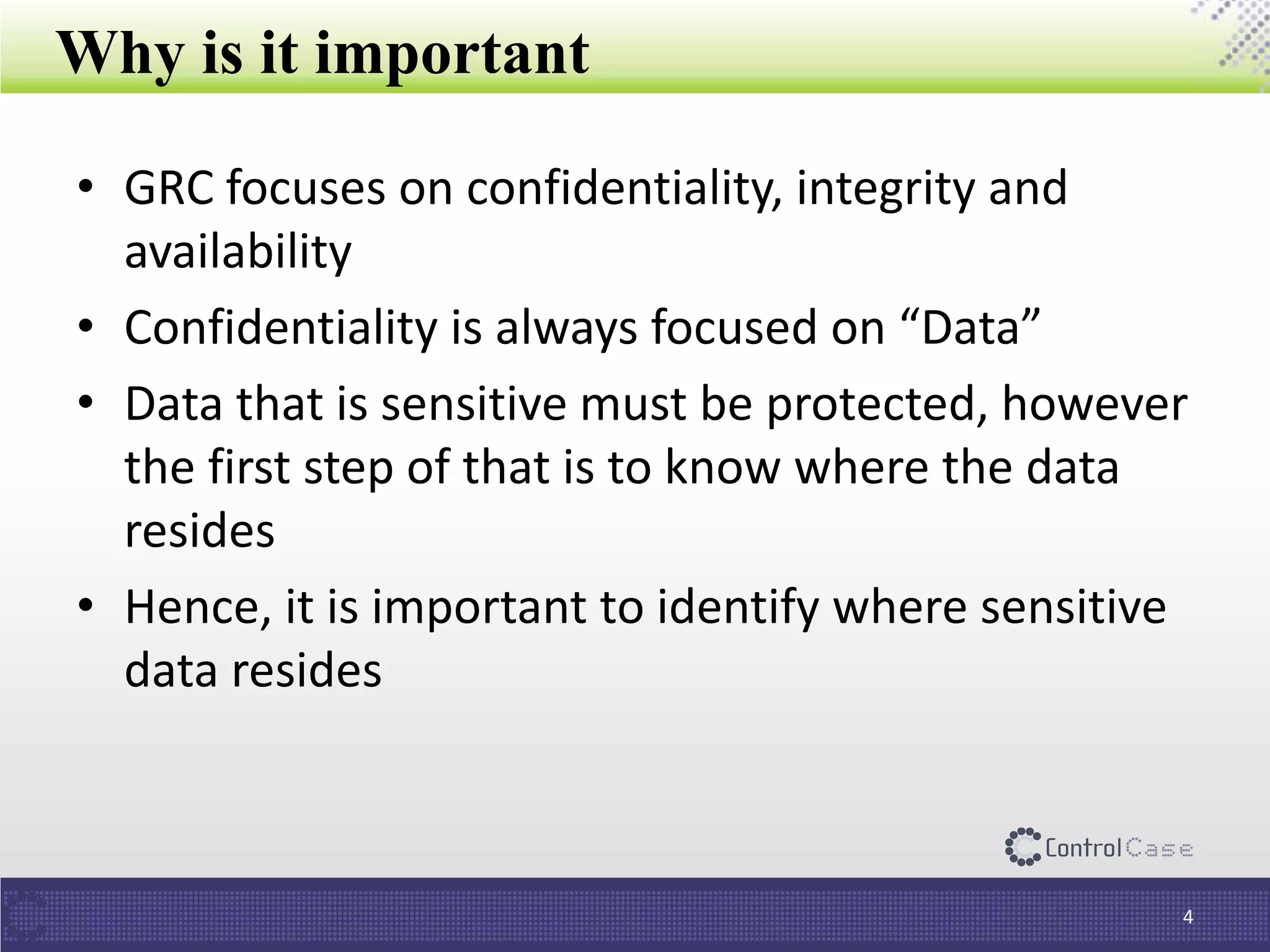 Why is it important

• GRC focuses on confidentiality, integrity and availability

• Confidentiality is always focused on “Data”

• Data that is sensitive must be protected, however the first step of that is to know where the data resides

• Hence, it is important to identify where sensitive data resides

ControlCase

4